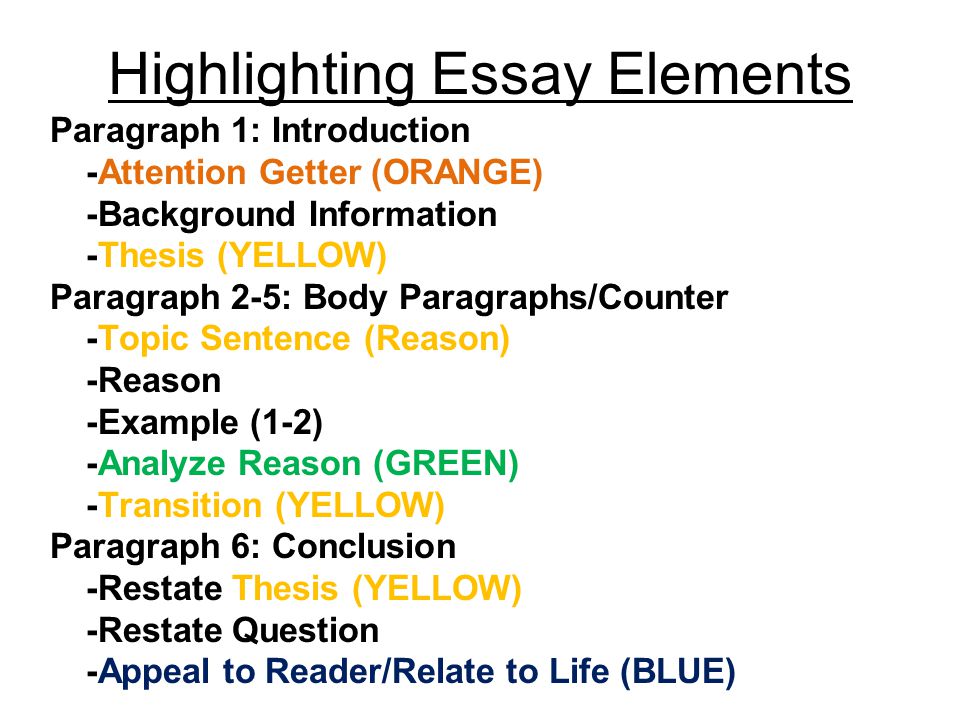 Highlighting Essay Elements

Paragraph 1: Introduction
-Attention Getter (ORANGE)
-Background Information
-Thesis (YELLOW)

Paragraph 2-5: Body Paragraphs/Counter
-Topic Sentence (Reason)
-Reason
-Example (1-2)
-Analyze Reason (GREEN)
-Transition (YELLOW)

Paragraph 6: Conclusion
-Restate Thesis (YELLOW)
-Restate Question
-Appeal to Reader/Relate to Life (BLUE)